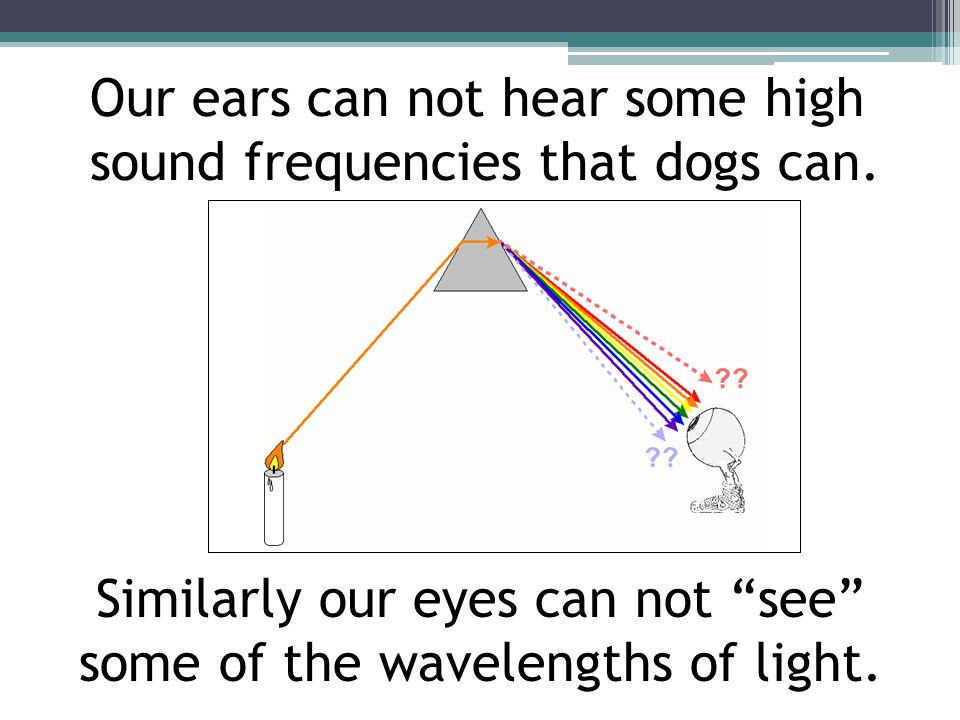 Our ears can not hear some high sound frequencies that dogs can.

??

??

Similarly our eyes can not “see” some of the wavelengths of light.